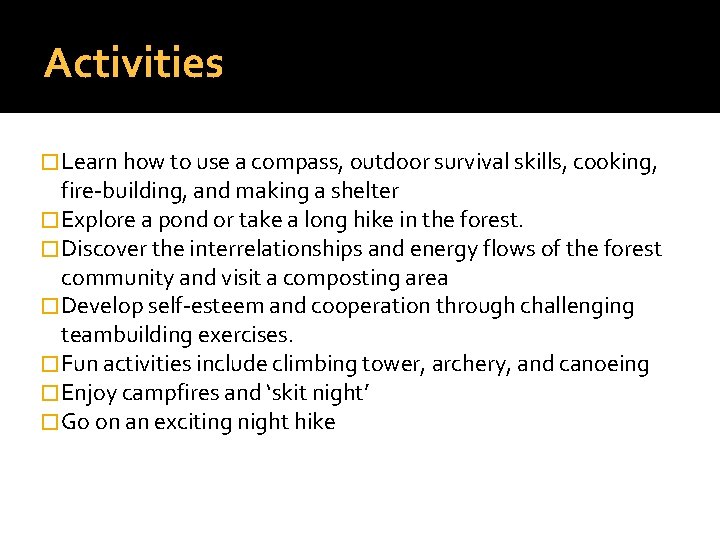 Activities

□ Learn how to use a compass, outdoor survival skills, cooking, fire-building, and making a shelter
□ Explore a pond or take a long hike in the forest.
□ Discover the interrelationships and energy flows of the forest community and visit a composting area
□ Develop self-esteem and cooperation through challenging teambuilding exercises.
□ Fun activities include climbing tower, archery, and canoeing
□ Enjoy campfires and ‘skit night’
□ Go on an exciting night hike